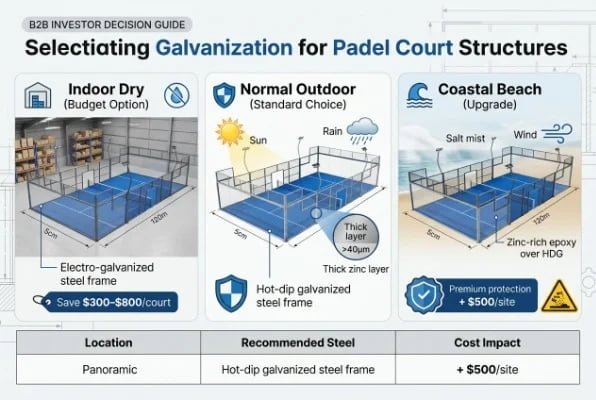 B2B INVESTOR DECISION GUIDE

Selectiating Galvanization for Padel Court Structures

Indoor Dry
(Budget Option)

5cm

120m

Electro-galvanized steel frame

Save $300–$800/court

Normal Outdoor
(Standard Choice)

Sun

Rain

5cm

Thick layer
>40μm

Thick zinc layer

Hot-dip galvanized steel frame

Coastal Beach
(Upgrade)

Salt mist

Wind

5cm

120m

Zinc-rich epoxy over HDG

Premium protection
+ $500/site

| Location | Recommended Steel | Cost Impact |
|---|---|---|
| Panoramic | Hot-dip galvanized steel frame | + $500/site |